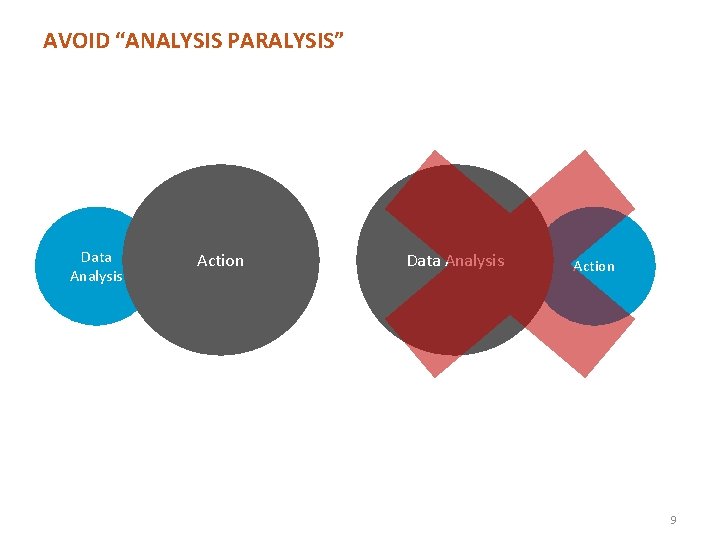 AVOID “ANALYSIS PARALYSIS”

Data Analysis

Action

Data Analysis

Action

9